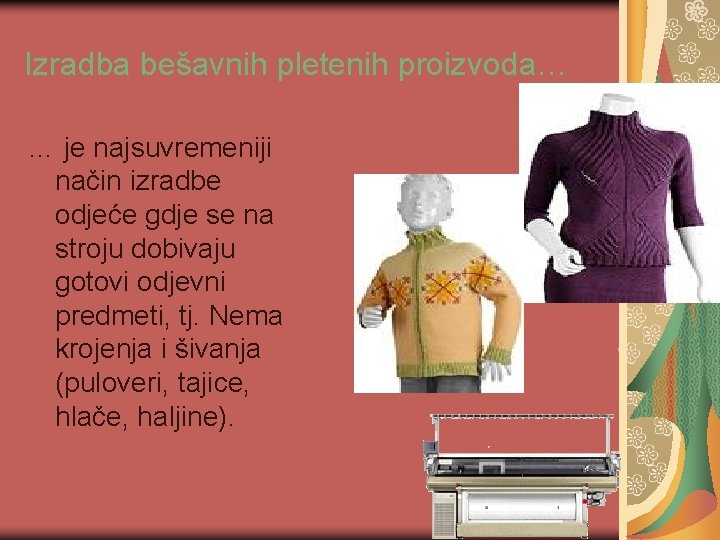 Izradba bešavnih pletenih proizvoda…

… je najsuvremeniji način izradbe odjeće gdje se na stroju dobivaju gotovi odjevni predmeti, tj. Nema krojenja i šivanja (puloveri, tajice, hlače, haljine).